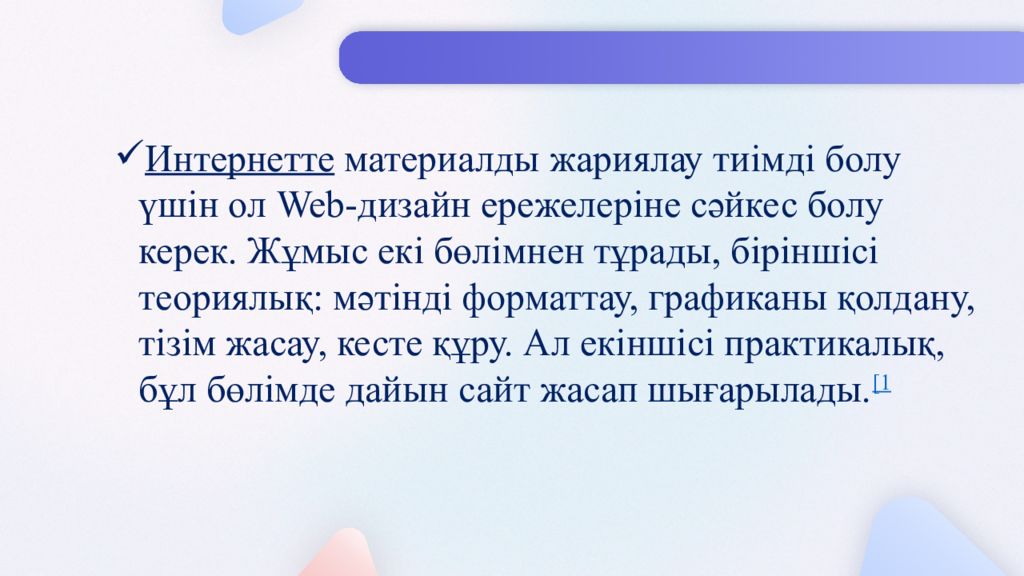 ✓Интернетте материалды жариялау тиімді болу үшін ол Web-дизайн ережелеріне сәйкес болу керек. Жұмыс екі бөлімнен тұрады, біріншісі теориялық: мәтінді форматтау, графиканы қолдану, тізім жасау, кесте құру. Ал екіншісі практикалық, бұл бөлімде дайын сайт жасап шығарылады.[1